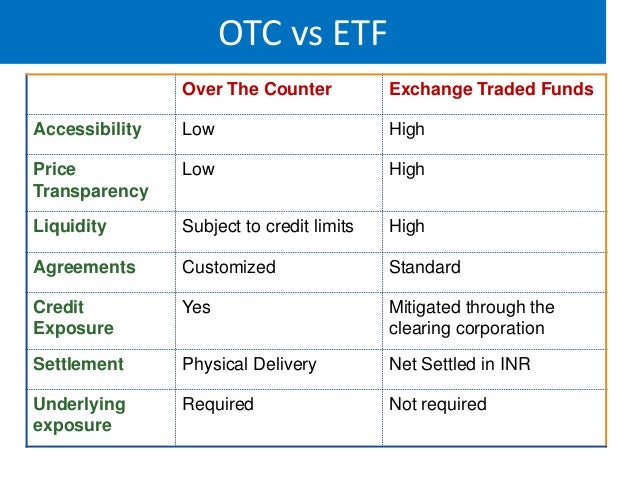 OTC vs ETF

| | Over The Counter | Exchange Traded Funds |
|---|---|---|
| Accessibility | Low | High |
| Price Transparency | Low | High |
| Liquidity | Subject to credit limits | High |
| Agreements | Customized | Standard |
| Credit Exposure | Yes | Mitigated through the clearing corporation |
| Settlement | Physical Delivery | Net Settled in INR |
| Underlying exposure | Required | Not required |